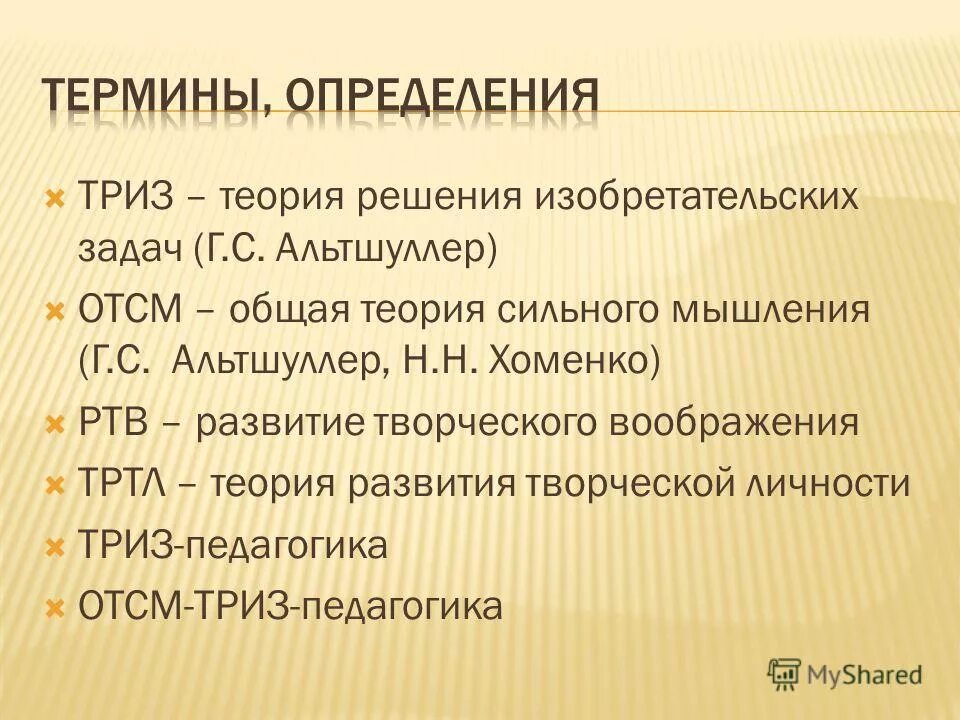 ТЕРМИНЫ, ОПРЕДЕЛЕНИЯ

ТРИЗ – теория решения изобретательских задач (Г.С. Альтшуллер)

ОТСМ – общая теория сильного мышления (Г.С. Альтшуллер, Н.Н. Хоменко)

РТВ – развитие творческого воображения

ТРТЛ – теория развития творческой личности

ТРИЗ-педагогика

ОТСМ-ТРИЗ-педагогика

MyShared